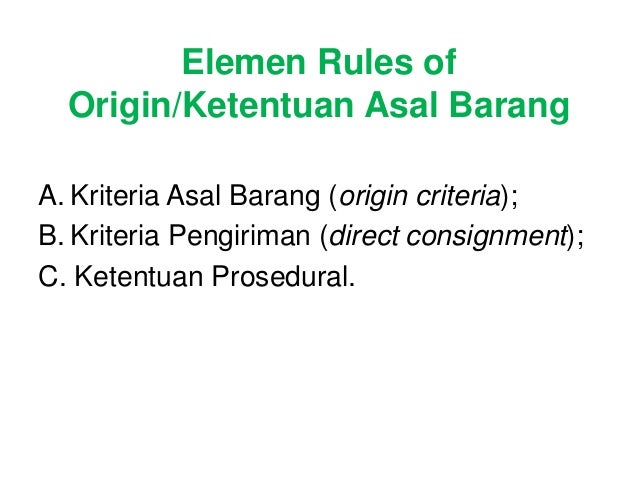 Elemen Rules of Origin/Ketentuan Asal Barang

A. Kriteria Asal Barang (origin criteria);
B. Kriteria Pengiriman (direct consignment);
C. Ketentuan Prosedural.